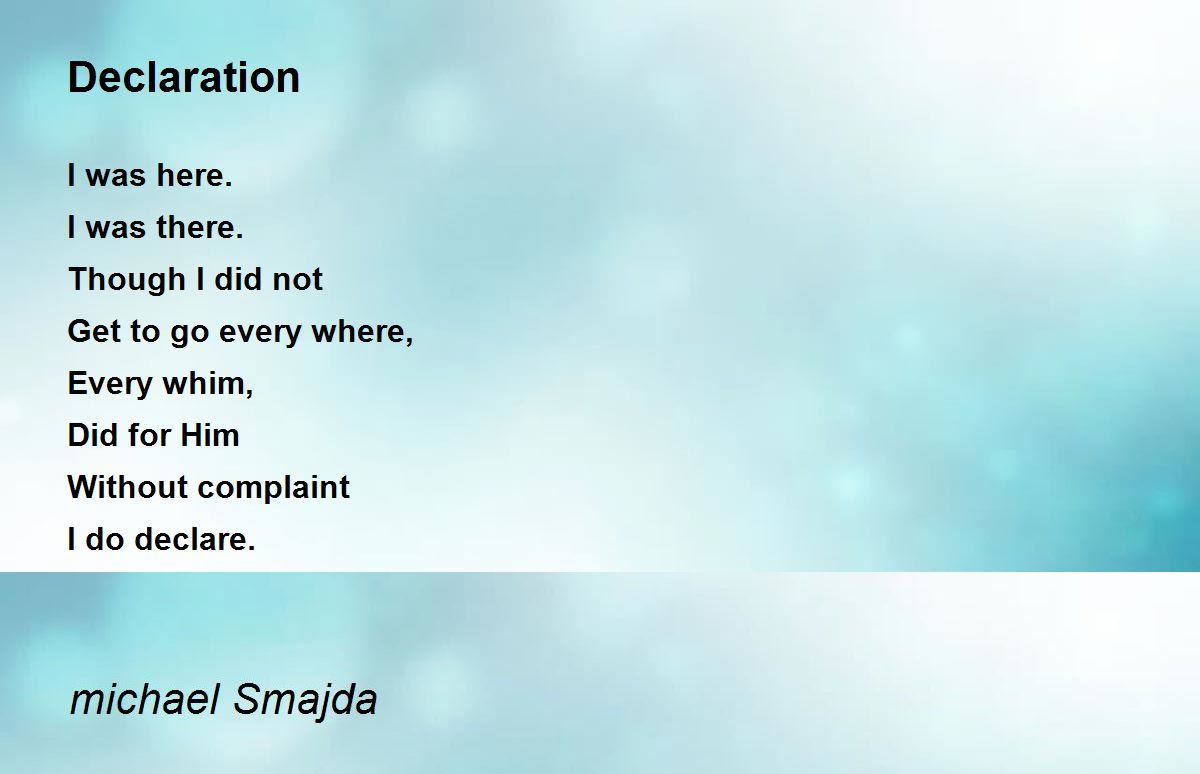 Declaration

I was here.
I was there.
Though I did not
Get to go every where,
Every whim,
Did for Him
Without complaint
I do declare.

michael Smajda